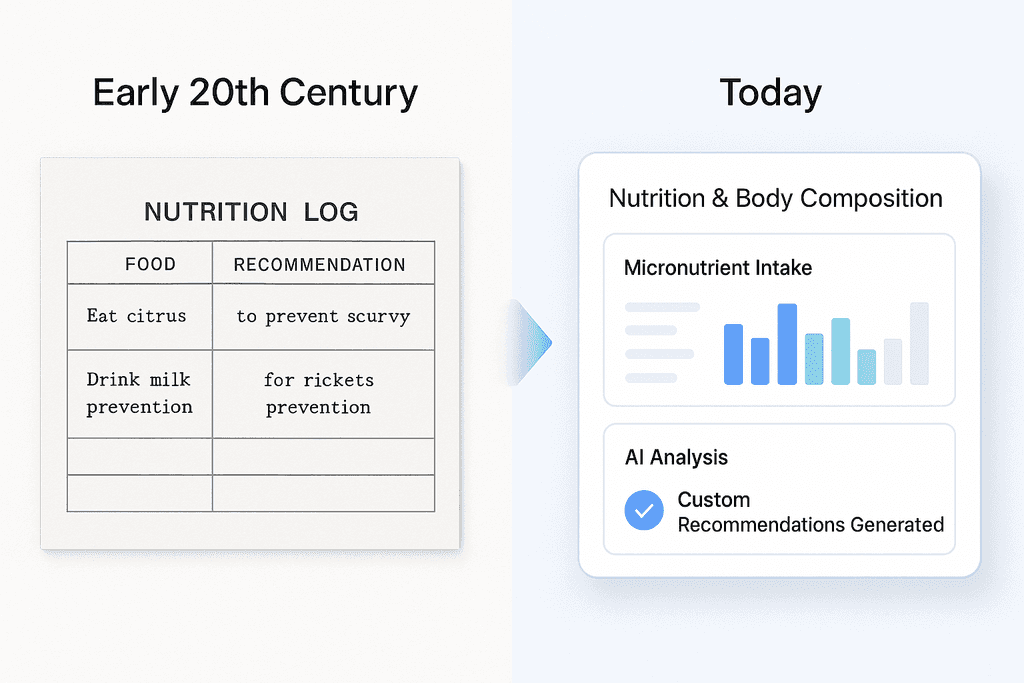 Early 20th Century

NUTRITION LOG

| FOOD | RECOMMENDATION |
|---|---|
| Eat citrus | to prevent scurvy |
| Drink milk prevention | for rickets prevention |
| | |
| | |

Today

Nutrition & Body Composition

Micronutrient Intake

AI Analysis

Custom Recommendations Generated